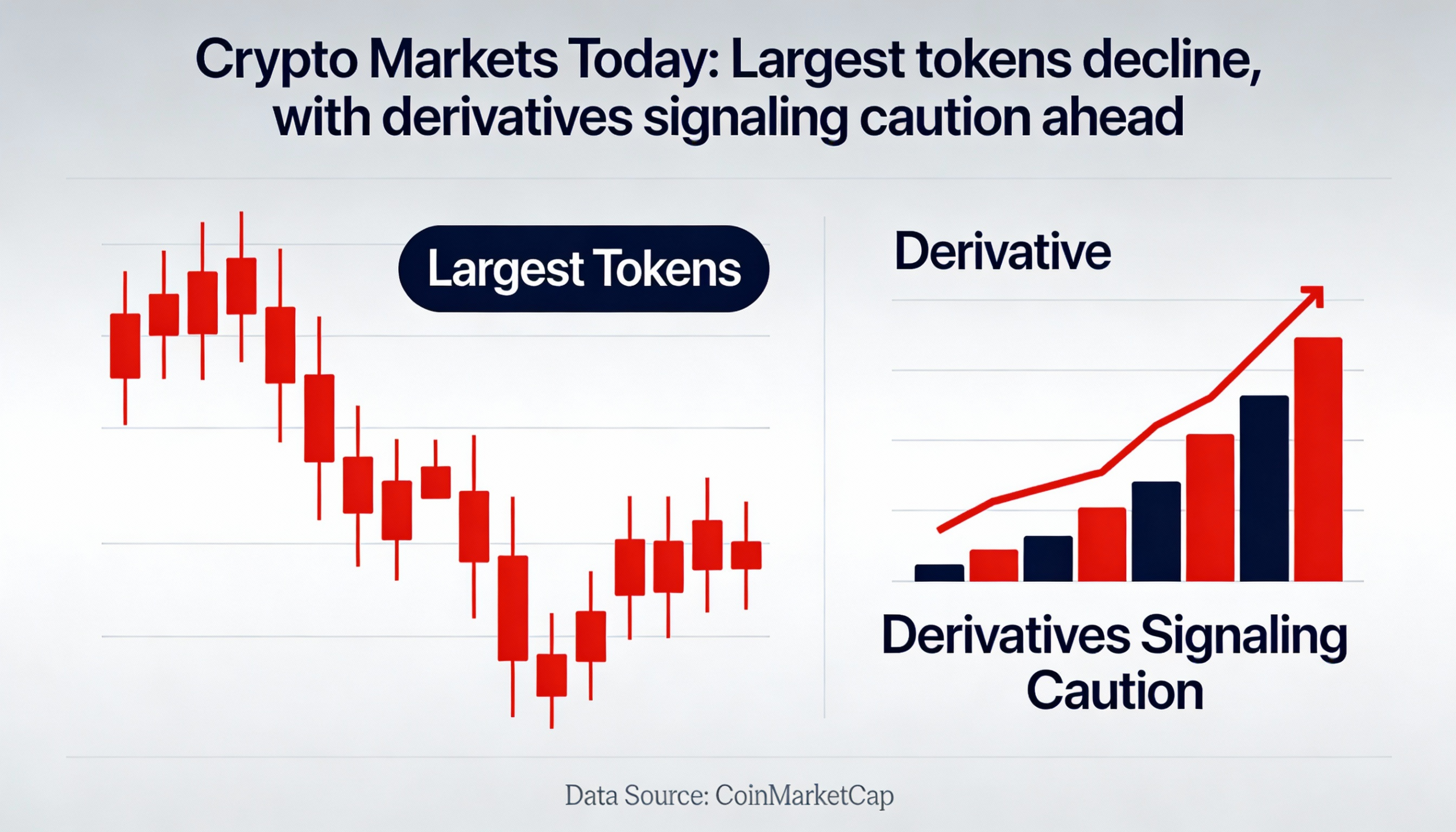 Crypto Markets Today: Largest tokens decline, with derivatives signaling caution ahead

Largest Tokens

Derivative

Derivatives Signaling Caution

Data Source: CoinMarketCap